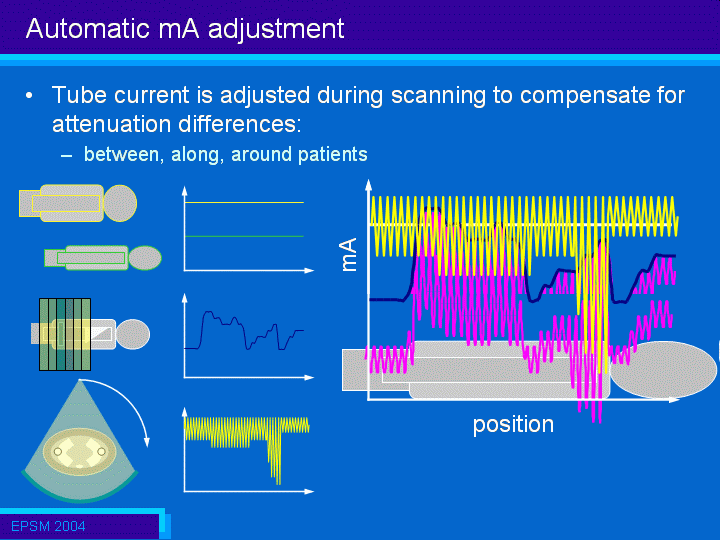 Automatic mA adjustment

• Tube current is adjusted during scanning to compensate for attenuation differences:
– between, along, around patients

mA

position

EPSM 2004